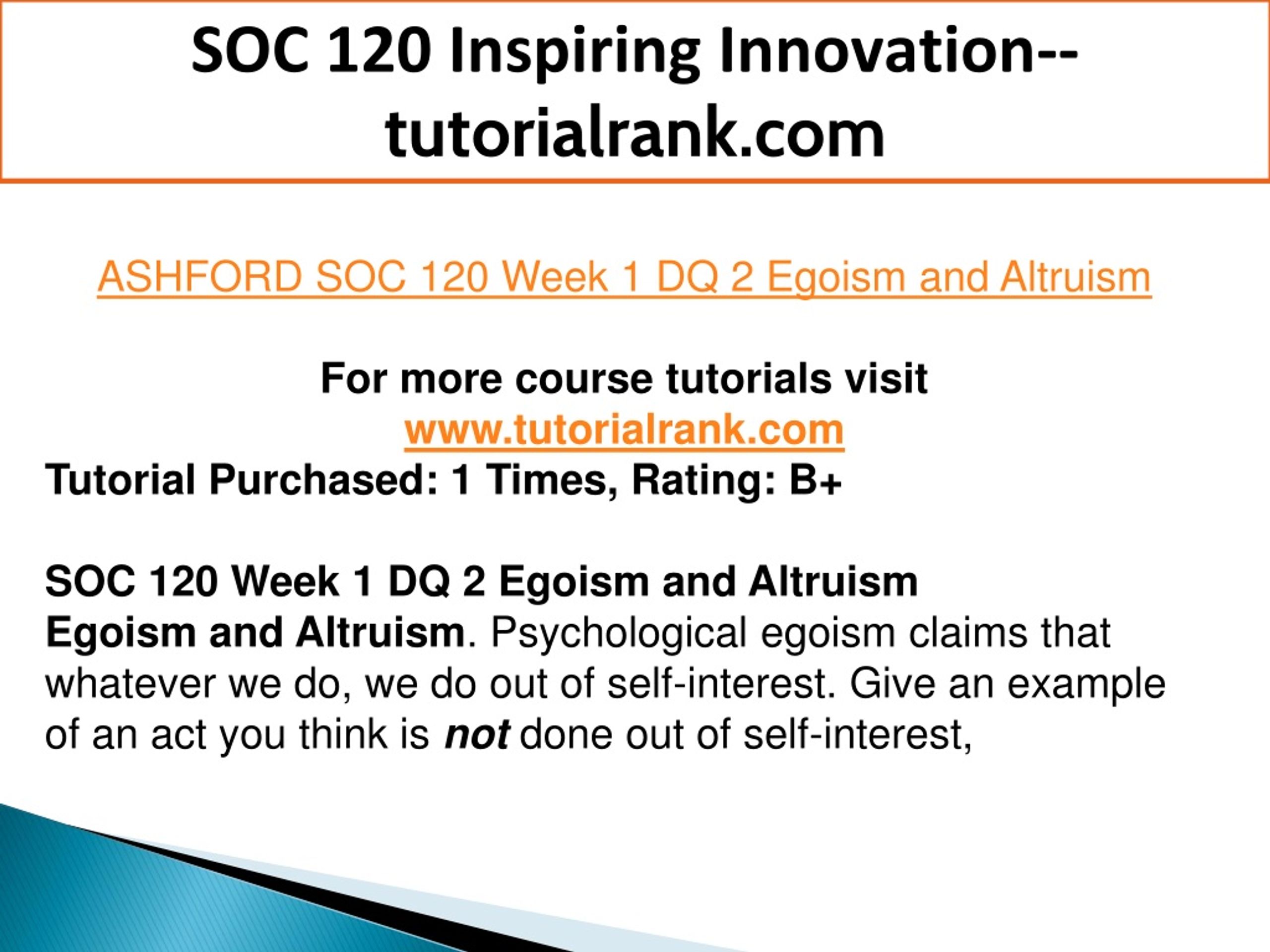 SOC 120 Inspiring Innovation--tutorialrank.com

ASHFORD SOC 120 Week 1 DQ 2 Egoism and Altruism

For more course tutorials visit
www.tutorialrank.com
Tutorial Purchased: 1 Times, Rating: B+

SOC 120 Week 1 DQ 2 Egoism and Altruism
Egoism and Altruism. Psychological egoism claims that whatever we do, we do out of self-interest. Give an example of an act you think is not done out of self-interest,